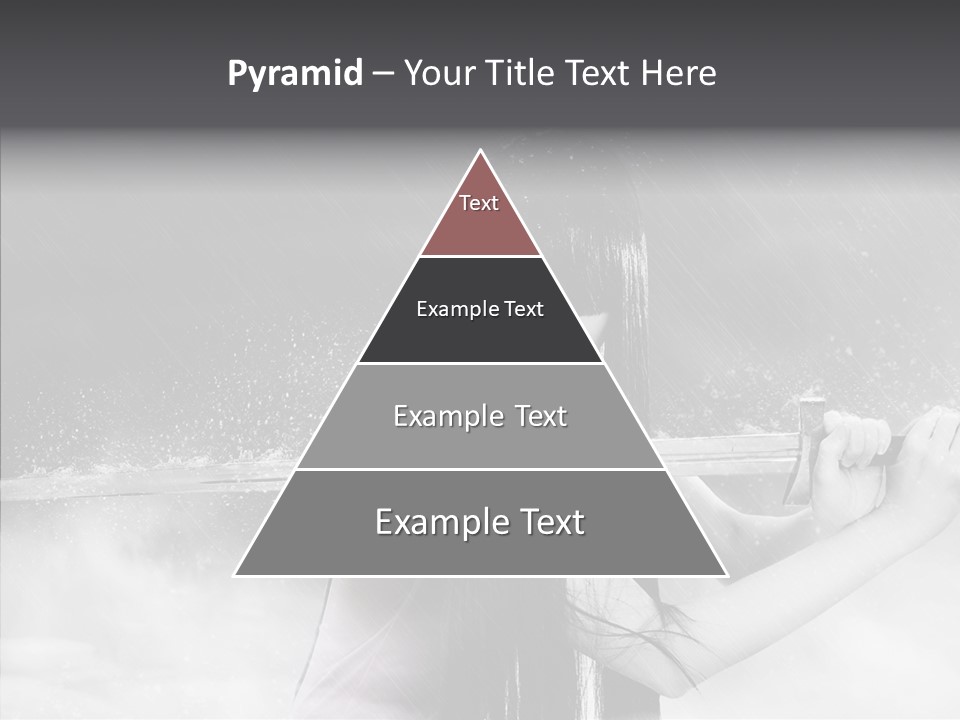 Pyramid – Your Title Text Here

Text

Example Text

Example Text

Example Text